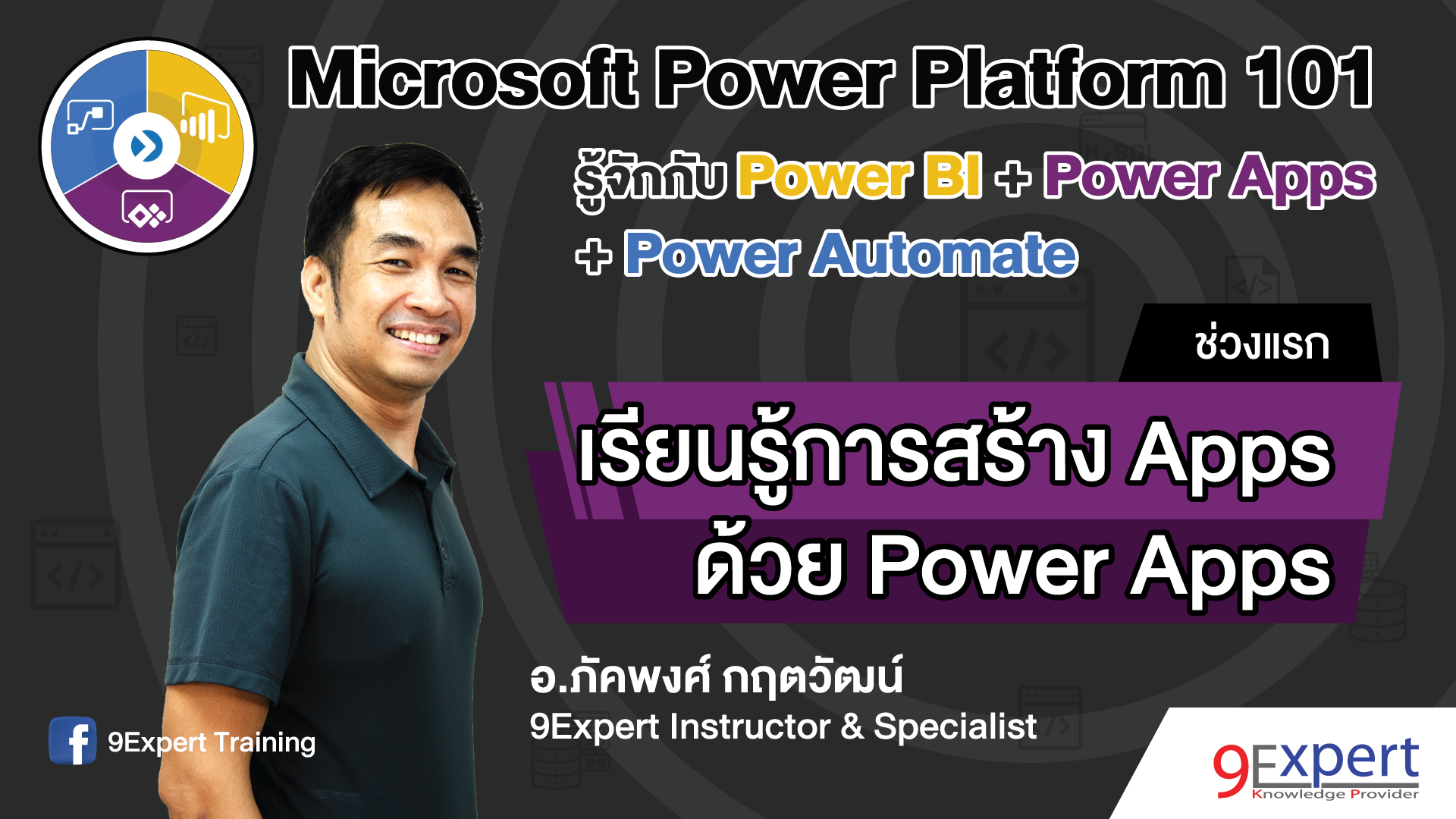 Microsoft Power Platform 101

รู้จักกับ Power BI + Power Apps + Power Automate

ช่วงแรก

เรียนรู้การสร้าง Apps ด้วย Power Apps

อ.ภัคพงศ์ กฤตวัฒน์
9Expert Instructor & Specialist

9Expert Training

9Expert
Knowledge Provider